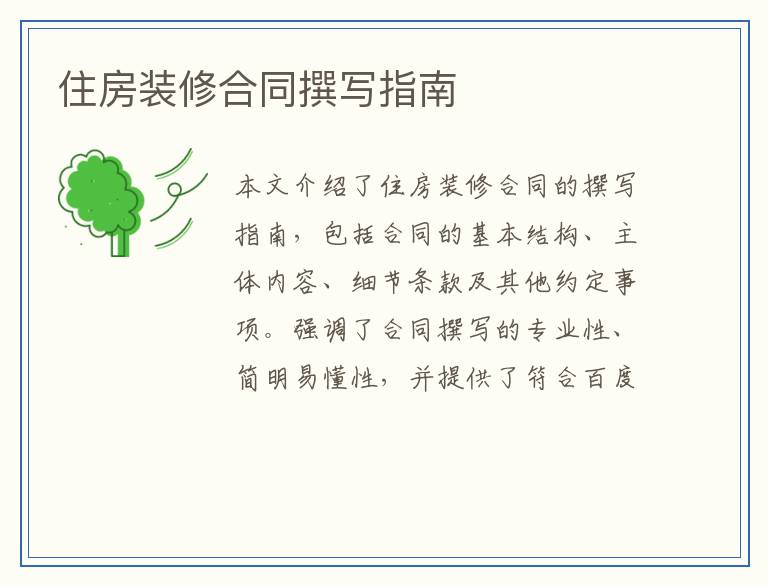 住房装修合同撰写指南

本文介绍了住房装修合同的撰写指南，包括合同的基本结构、主体内容、细节条款及其他约定事项。强调了合同撰写的专业性、简明易懂性，并提供了符合百度